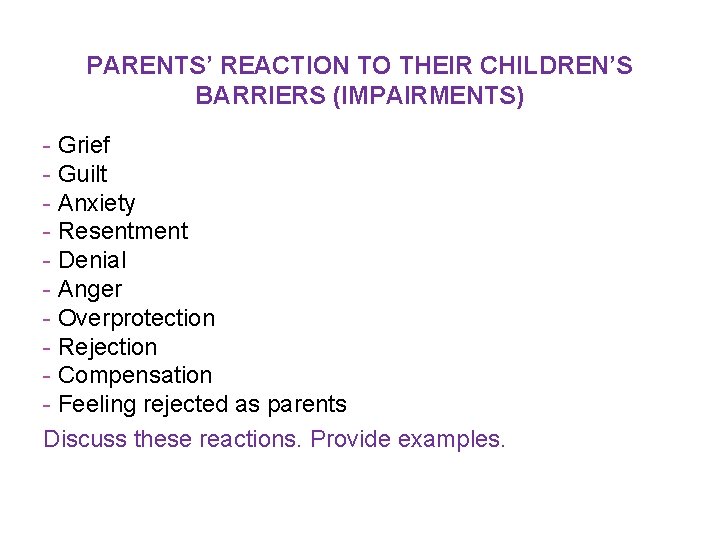 PARENTS' REACTION TO THEIR CHILDREN'S BARRIERS (IMPAIRMENTS)

- Grief
- Guilt
- Anxiety
- Resentment
- Denial
- Anger
- Overprotection
- Rejection
- Compensation
- Feeling rejected as parents

Discuss these reactions. Provide examples.